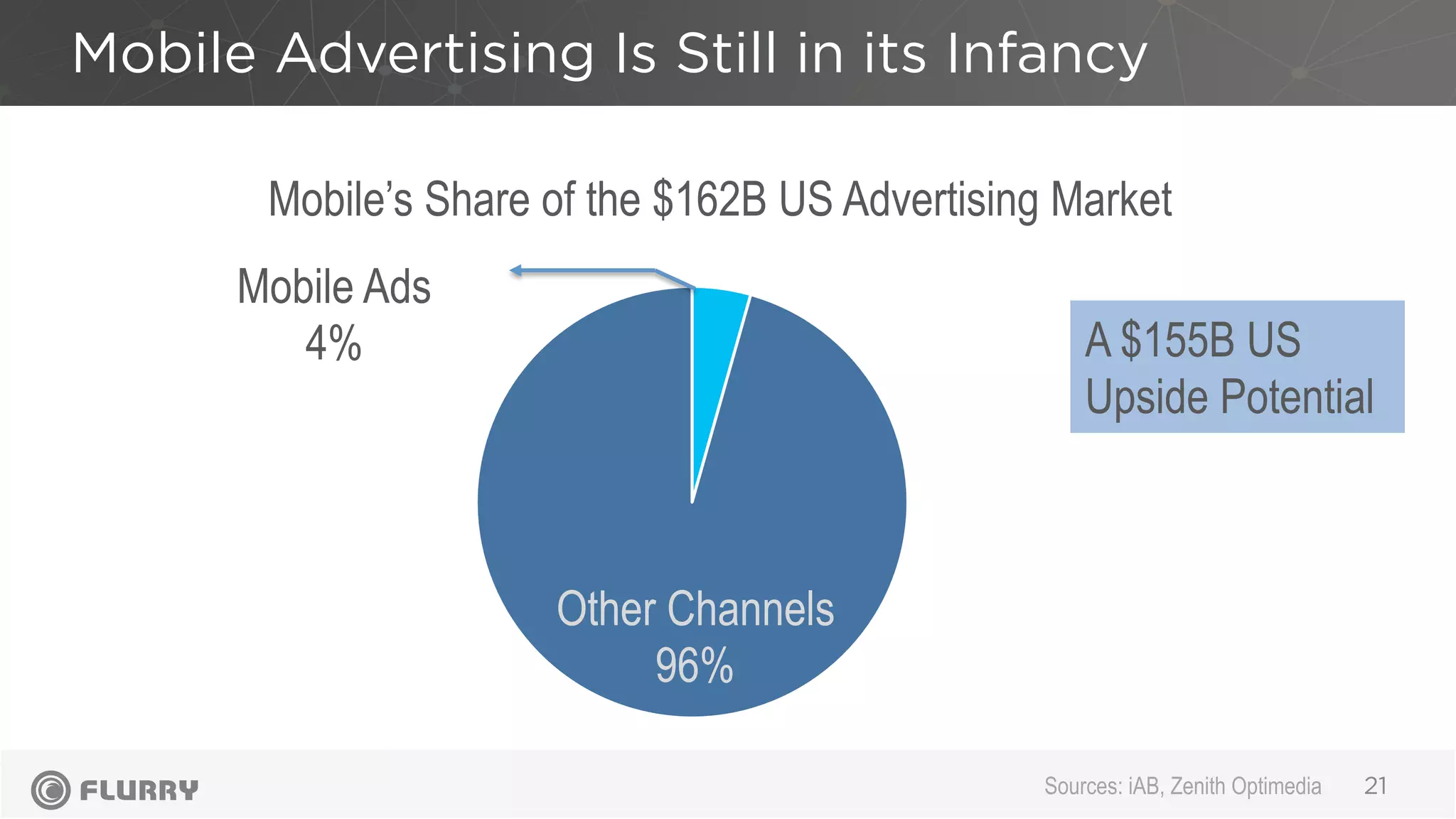 Mobile Advertising Is Still in its Infancy

Mobile's Share of the \$162B US Advertising Market

Mobile Ads
4%

A \$155B US Upside Potential

Other Channels
96%

FLURRY

Sources: iAB, Zenith Optimedia

21